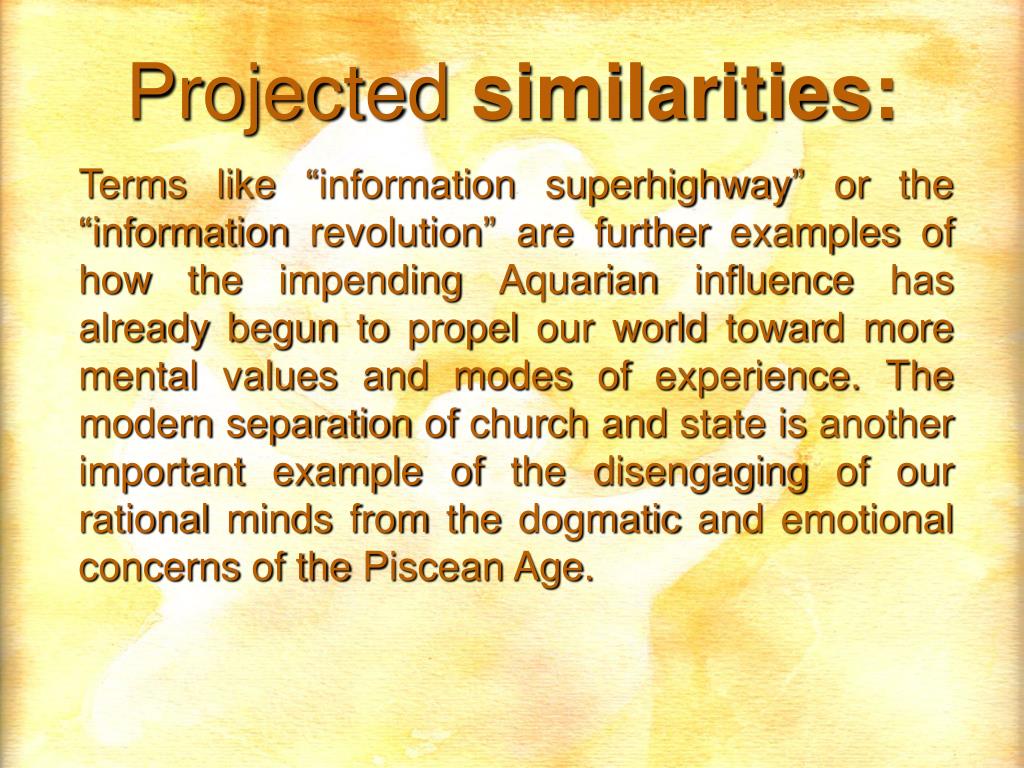 Projected similarities:

Terms like “information superhighway” or the “information revolution” are further examples of how the impending Aquarian influence has already begun to propel our world toward more mental values and modes of experience. The modern separation of church and state is another important example of the disengaging of our rational minds from the dogmatic and emotional concerns of the Piscean Age.